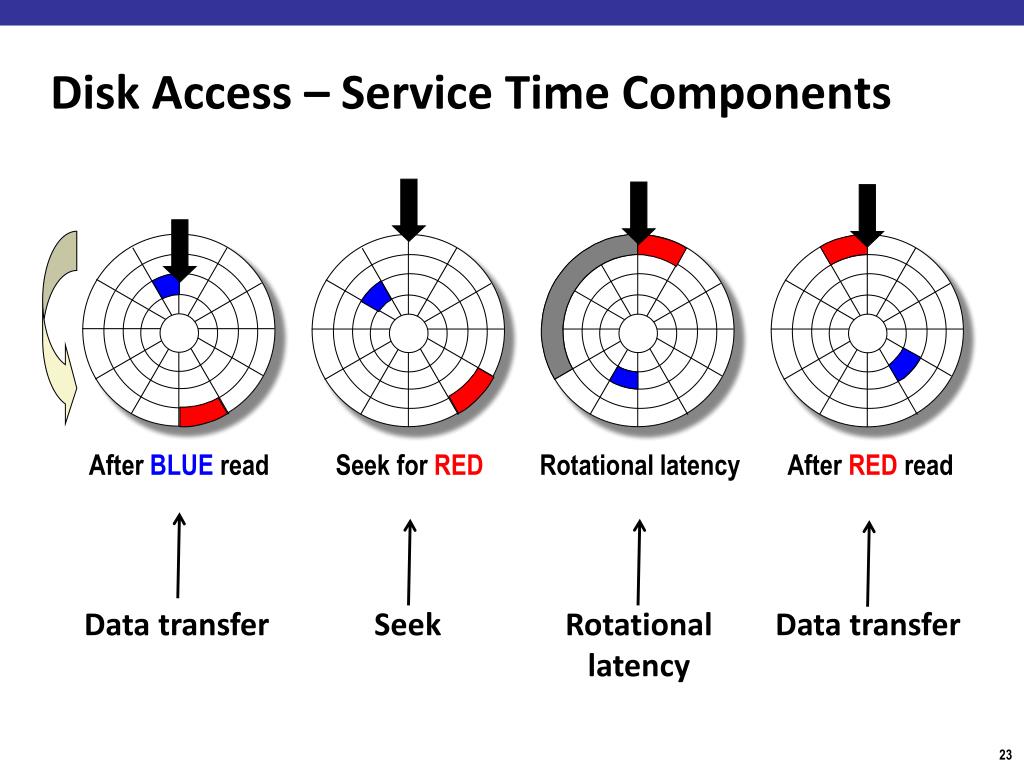 Disk Access – Service Time Components

After BLUE read

Seek for RED

Rotational latency

After RED read

Data transfer

Seek

Rotational latency

Data transfer

23